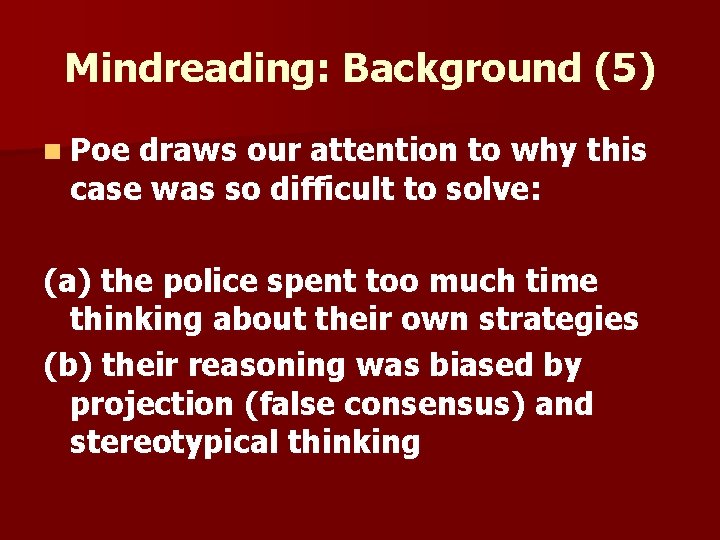 Mindreading: Background (5)

Poe draws our attention to why this case was so difficult to solve:

(a) the police spent too much time thinking about their own strategies

(b) their reasoning was biased by projection (false consensus) and stereotypical thinking